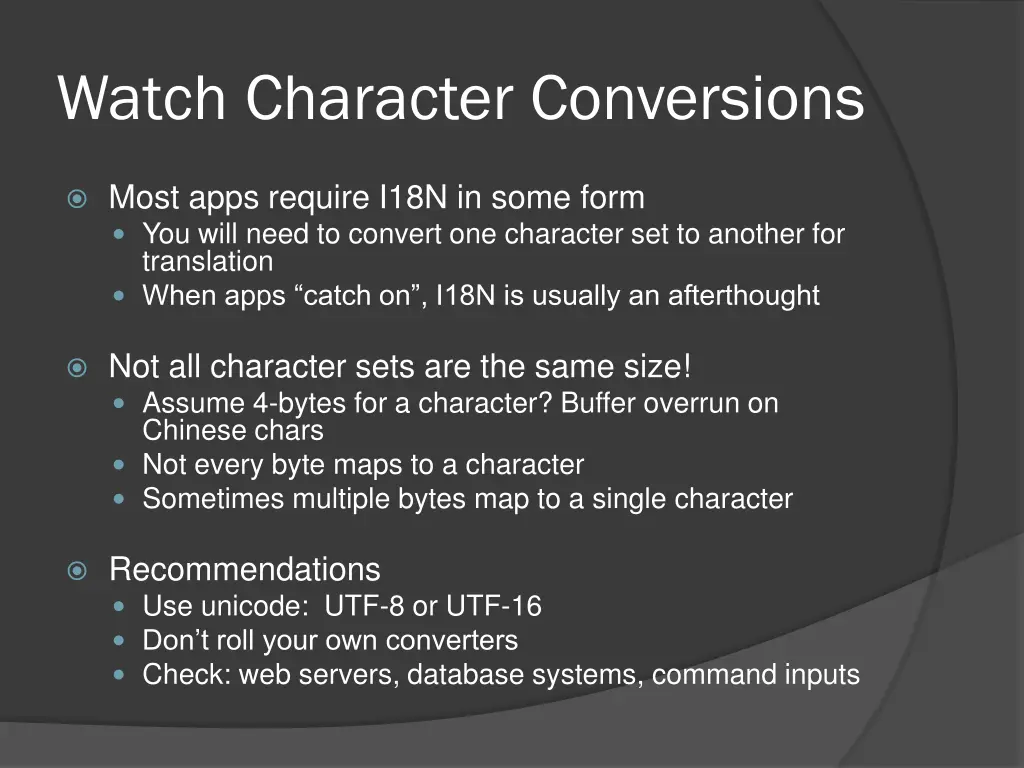 Watch Character Conversions

Most apps require I18N in some form
You will need to convert one character set to another for translation
When apps “catch on”, I18N is usually an afterthought

Not all character sets are the same size!
Assume 4-bytes for a character? Buffer overrun on Chinese chars
Not every byte maps to a character
Sometimes multiple bytes map to a single character

Recommendations
Use unicode: UTF-8 or UTF-16
Don’t roll your own converters
Check: web servers, database systems, command inputs